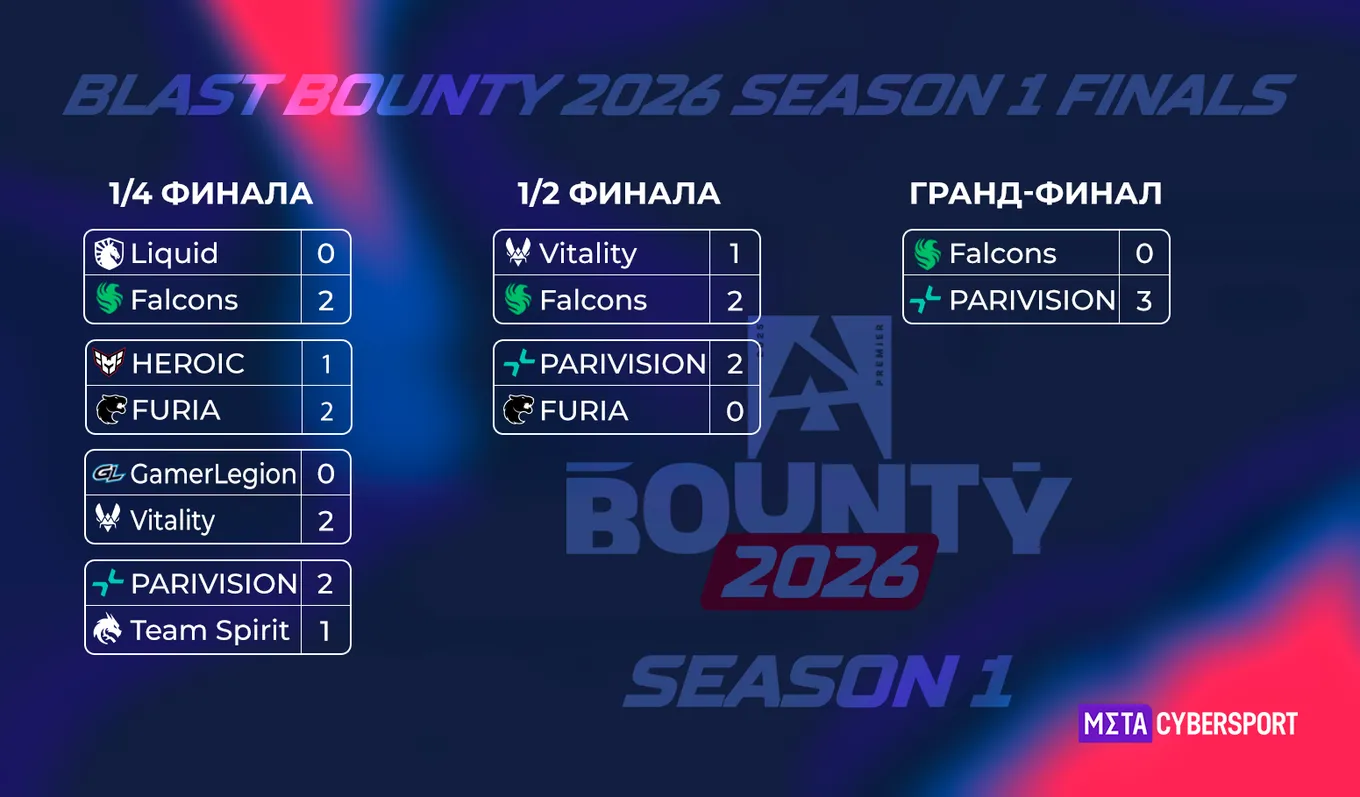 BLAST BOUNTY 2026 SEASON 1 FINALS

1/4 ФИНАЛА

| Liquid | 0 |
|---|---|
| Falcons | 2 |

| HEROIC | 1 |
|---|---|
| FURIA | 2 |

| GamerLegion | 0 |
|---|---|
| Vitality | 2 |

| PARIVISION | 2 |
|---|---|
| Team Spirit | 1 |

1/2 ФИНАЛА

| Vitality | 1 |
|---|---|
| Falcons | 2 |

| PARIVISION | 2 |
|---|---|
| FURIA | 0 |

ГРАНД-ФИНАЛ

| Falcons | 0 |
|---|---|
| PARIVISION | 3 |

PREMIER
BOUNTY
2026
SEASON 1

MΣTA CYBERSPORT